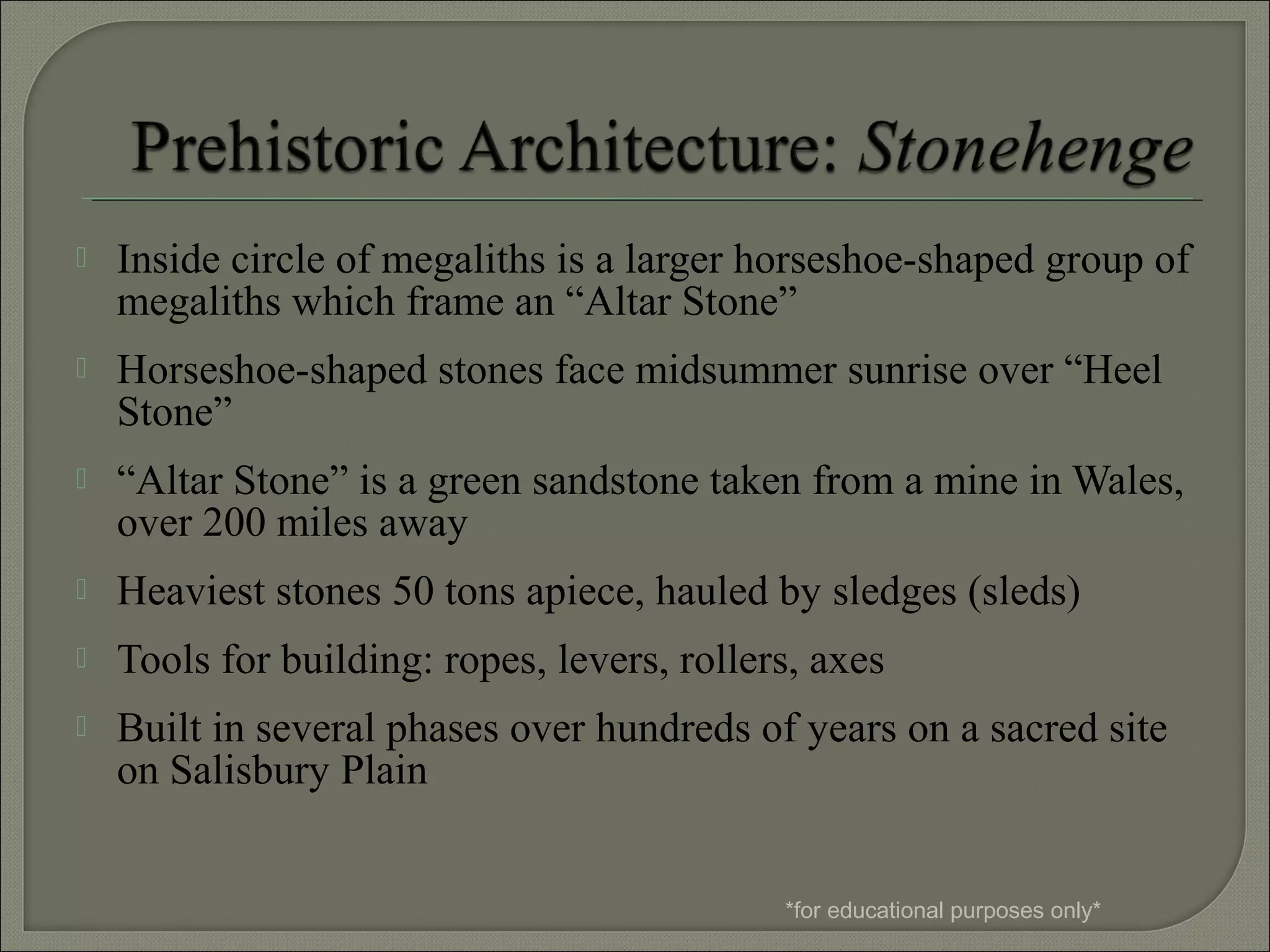 Prehistoric Architecture: Stonehenge

Inside circle of megaliths is a larger horseshoe-shaped group of megaliths which frame an “Altar Stone”

Horseshoe-shaped stones face midsummer sunrise over “Heel Stone”

“Altar Stone” is a green sandstone taken from a mine in Wales, over 200 miles away

Heaviest stones 50 tons apiece, hauled by sledges (sleds)

Tools for building: ropes, levers, rollers, axes

Built in several phases over hundreds of years on a sacred site on Salisbury Plain

*for educational purposes only*